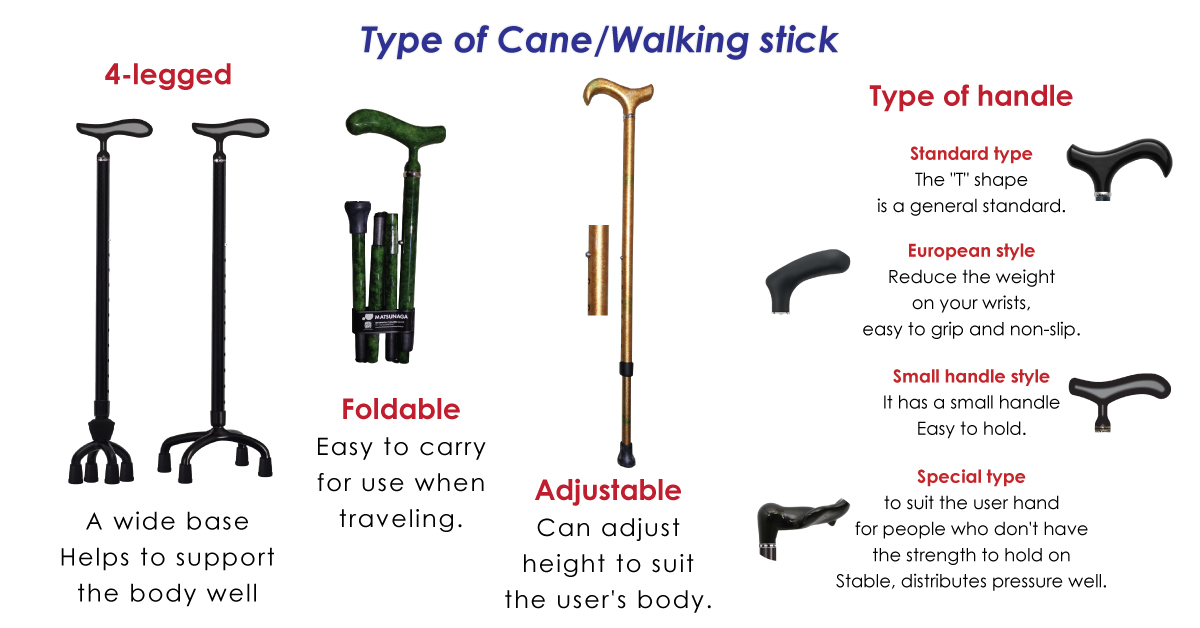 Type of Cane/Walking stick

4-legged

A wide base
Helps to support
the body well

MATSUNAGA

Foldable
Easy to carry
for use when
traveling.

Adjustable
Can adjust
height to suit
the user's body.

Type of handle

Standard type
The "T" shape
is a general standard.

European style
Reduce the weight
on your wrists,
easy to grip and non-slip.

Small handle style
It has a small handle
Easy to hold.

Special type
to suit the user hand
for people who don't have
the strength to hold on
Stable, distributes pressure well.